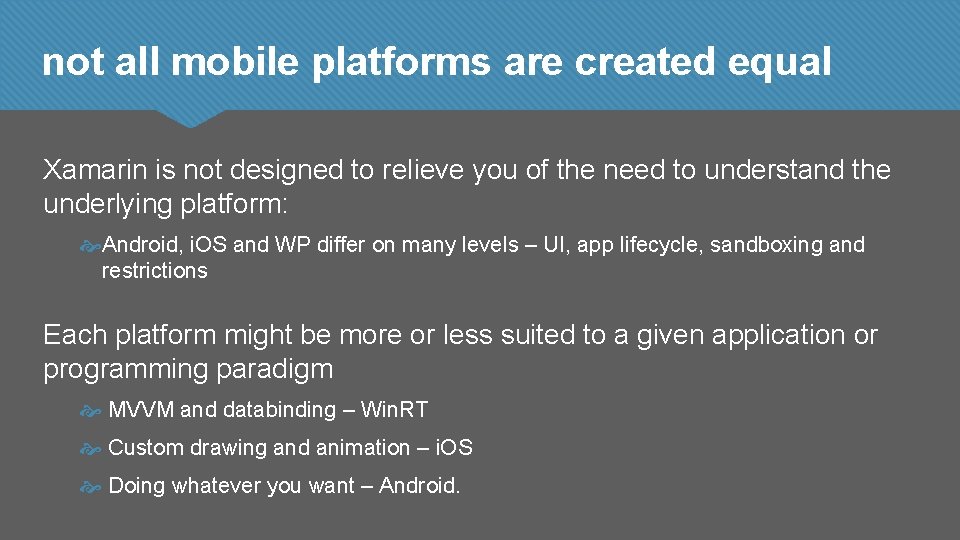 not all mobile platforms are created equal

Xamarin is not designed to relieve you of the need to understand the underlying platform:

Android, iOS and WP differ on many levels – UI, app lifecycle, sandboxing and restrictions

Each platform might be more or less suited to a given application or programming paradigm

MVVM and databinding – WinRT

Custom drawing and animation – iOS

Doing whatever you want – Android.